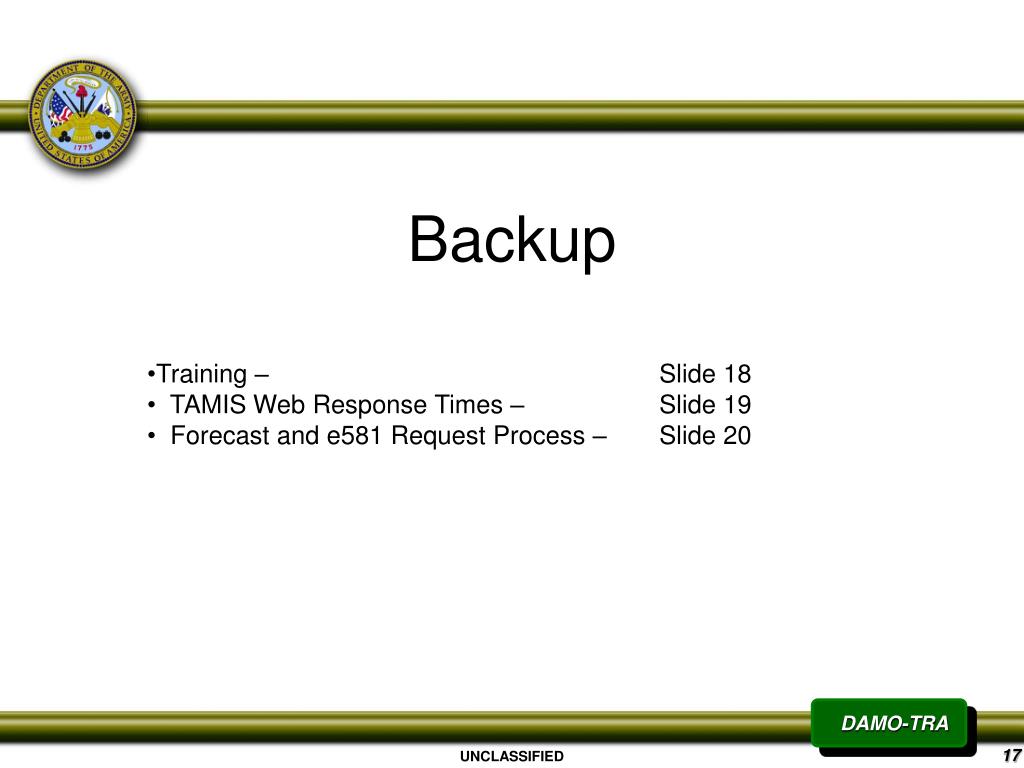 DEPARTMENT OF THE ARMY
UNITED STATES OF AMERICA
1775

Backup

•Training – Slide 18
• TAMIS Web Response Times – Slide 19
• Forecast and e581 Request Process – Slide 20

DAMO-TRA

UNCLASSIFIED

17